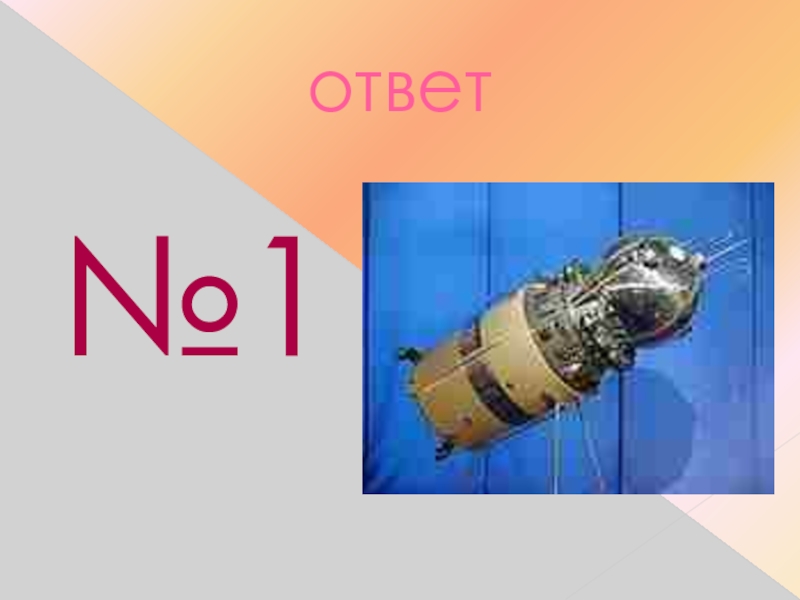 ответ

№1